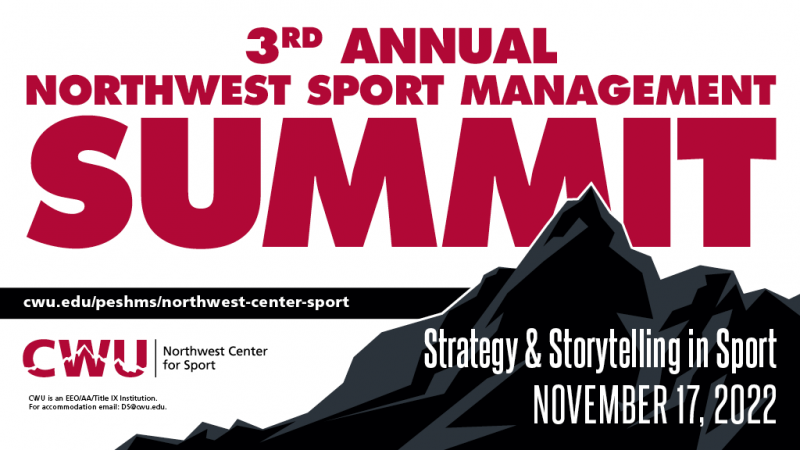 3RD ANNUAL
NORTHWEST SPORT MANAGEMENT
SUMMIT

cwu.edu/peshms/northwest-center-sport

CWU Northwest Center for Sport

CWU is an EEO/AA/Title IX Institution.
For accommodation email: DS@cwu.edu.

Strategy & Storytelling in Sport
NOVEMBER 17, 2022